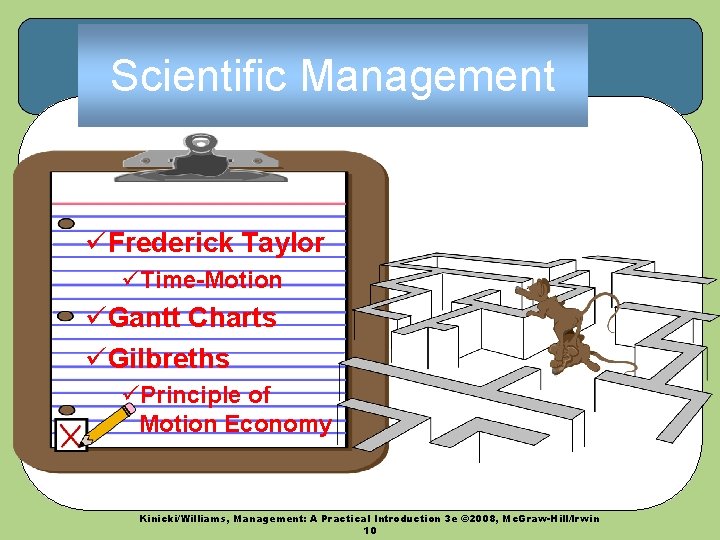 Scientific Management

✓Frederick Taylor
✓Time-Motion
✓Gantt Charts
✓Gilbreths
✓Principle of Motion Economy

Kinicki/Williams, Management: A Practical Introduction 3e ©2008, McGraw-Hill/Irwin
10